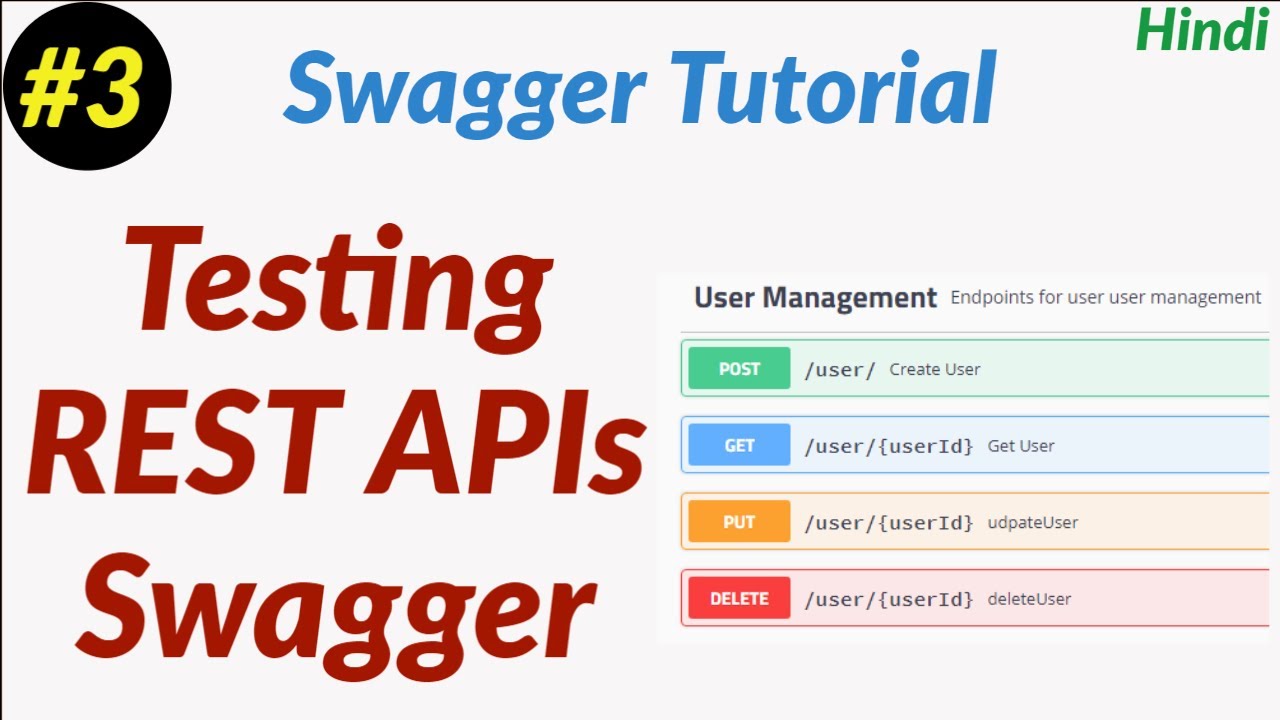 #3

Swagger Tutorial

Hindi

Testing REST APIs Swagger

User Management Endpoints for user user management

POST /user/ Create User

GET /user/{userId} Get User

PUT /user/{userId} udpateUser

DELETE /user/{userId} deleteUser